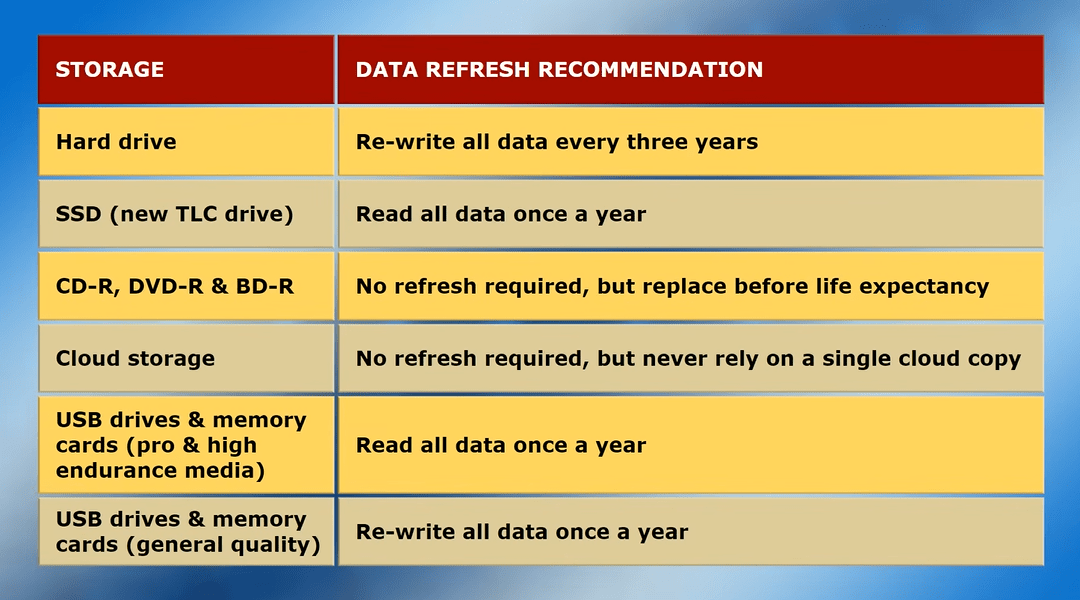 | STORAGE | DATA REFRESH RECOMMENDATION |
|---|---|
| Hard drive | Re-write all data every three years |
| SSD (new TLC drive) | Read all data once a year |
| CD-R, DVD-R & BD-R | No refresh required, but replace before life expectancy |
| Cloud storage | No refresh required, but never rely on a single cloud copy |
| USB drives & memory cards (pro & high endurance media) | Read all data once a year |
| USB drives & memory cards (general quality) | Re-write all data once a year |